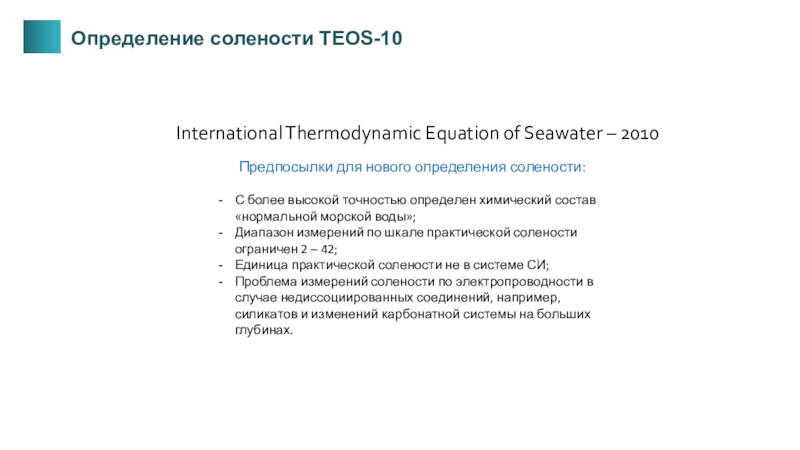 Определение солености TEOS-10

International Thermodynamic Equation of Seawater – 2010

Предпосылки для нового определения солености:

- С более высокой точностью определен химический состав «нормальной морской воды»;
- Диапазон измерений по шкале практической солености ограничен 2 – 42;
- Единица практической солености не в системе СИ;
- Проблема измерений солености по электропроводности в случае недиссоциированных соединений, например, силикатов и изменений карбонатной системы на больших глубинах.